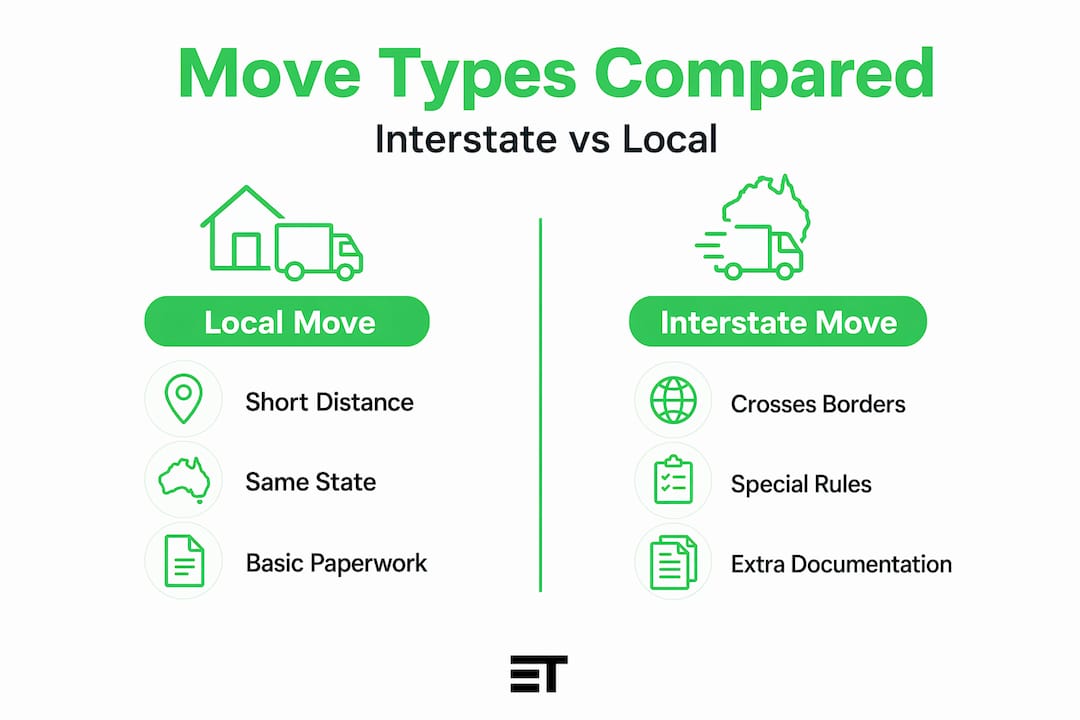 Move Types Compared

Interstate vs Local

Local Move

Short Distance

Same State

Basic Paperwork

Interstate Move

Crosses Borders

Special Rules

Extra Documentation

ET